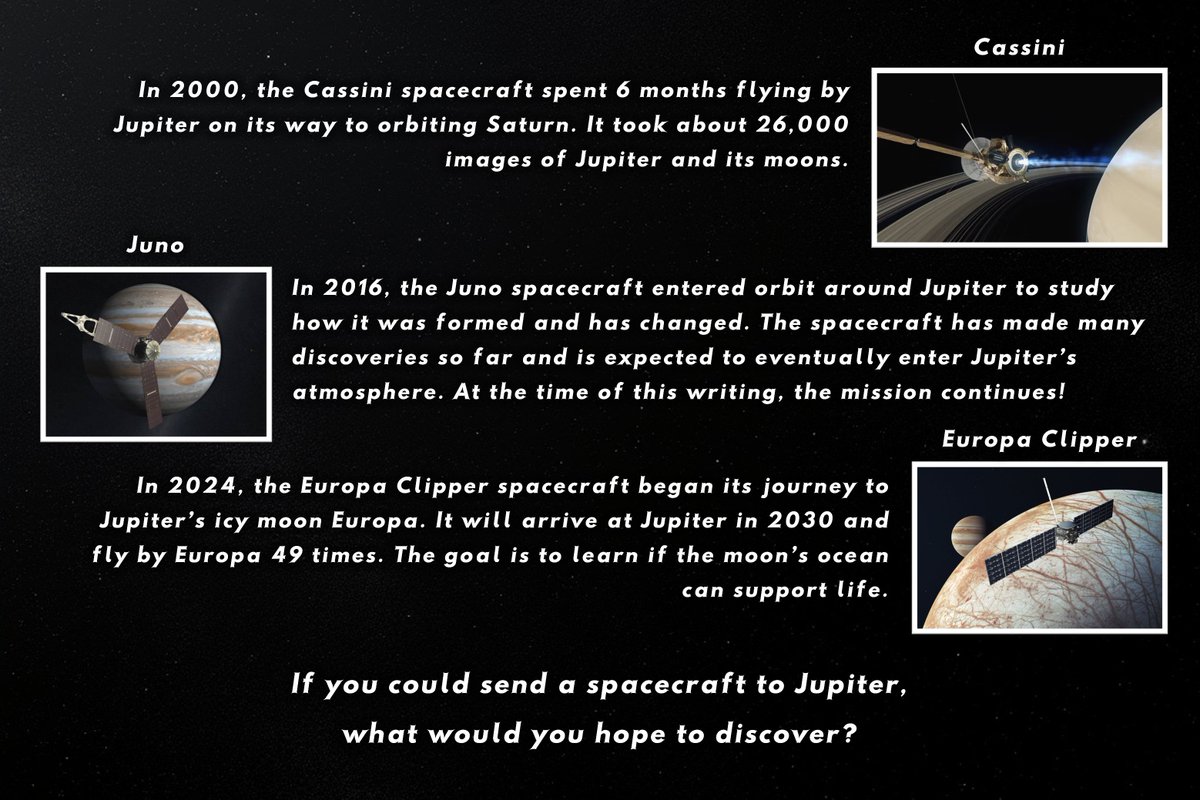 Cassini

In 2000, the Cassini spacecraft spent 6 months flying by Jupiter on its way to orbiting Saturn. It took about 26,000 images of Jupiter and its moons.

Juno

In 2016, the Juno spacecraft entered orbit around Jupiter to study how it was formed and has changed. The spacecraft has made many discoveries so far and is expected to eventually enter Jupiter's atmosphere. At the time of this writing, the mission continues!

Europa Clipper

In 2024, the Europa Clipper spacecraft began its journey to Jupiter's icy moon Europa. It will arrive at Jupiter in 2030 and fly by Europa 49 times. The goal is to learn if the moon's ocean can support life.

If you could send a spacecraft to Jupiter, what would you hope to discover?